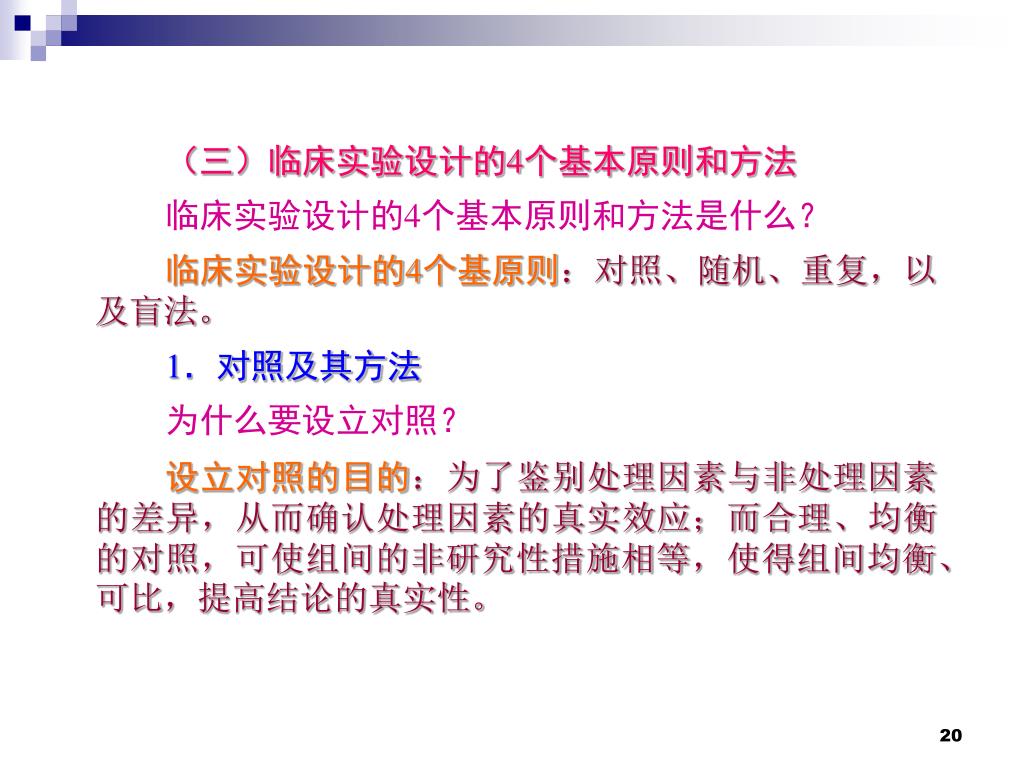 （三）临床实验设计的4个基本原则和方法

临床实验设计的4个基本原则和方法是什么？

临床实验设计的4个基原则：对照、随机、重复，以及盲法。

1．对照及其方法

为什么要设立对照？

设立对照的目的：为了鉴别处理因素与非处理因素的差异，从而确认处理因素的真实效应；而合理、均衡的对照，可使组间的非研究性措施相等，使得组间均衡、可比，提高结论的真实性。

20